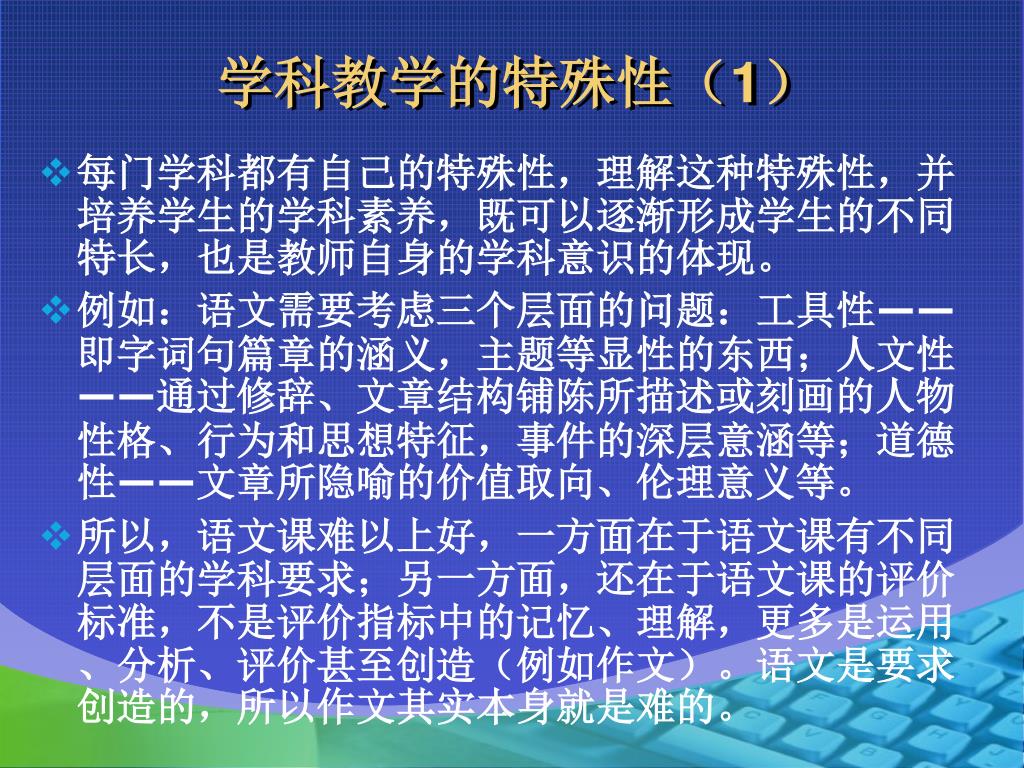 学科教学的特殊性（1）

❖每门学科都有自己的特殊性，理解这种特殊性，并培养学生的学科素养，既可以逐渐形成学生的不同特长，也是教师自身的学科意识的体现。

❖例如：语文需要考虑三个层面的问题：工具性——即字词句篇章的涵义，主题等显性的东西；人文性——通过修辞、文章结构铺陈所描述或刻画的人物性格、行为和思想特征，事件的深层意涵等；道德性——文章所隐喻的价值取向、伦理意义等。

❖所以，语文课难以上好，一方面在于语文课有不同层面的学科要求；另一方面，还在于语文课的评价标准，不是评价指标中的记忆、理解，更多是运用、分析、评价甚至创造（例如作文）。语文是要求创造的，所以作文其实本身就是难的。